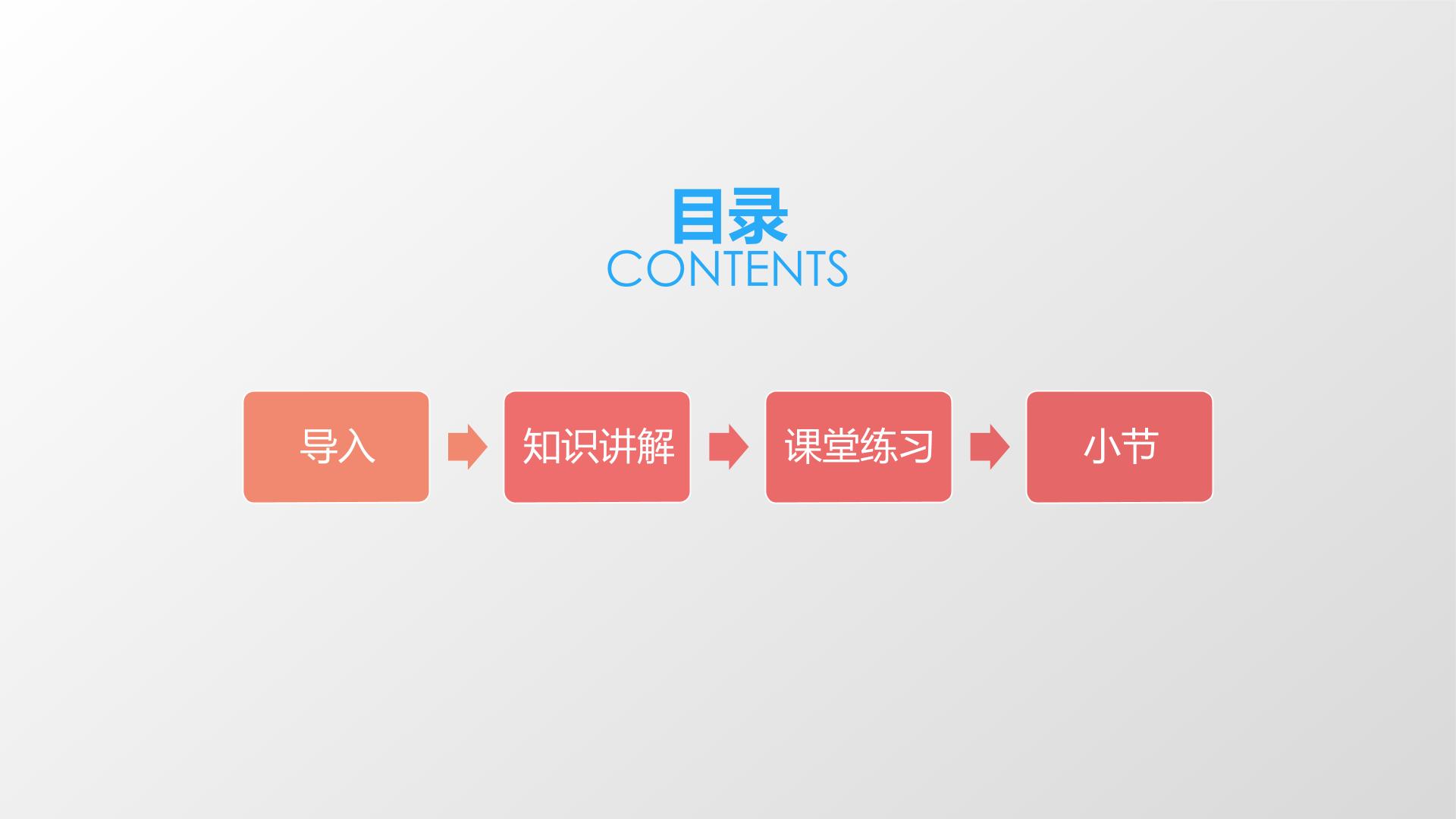 目录
CONTENTS

导入

知识讲解

课堂练习

小节